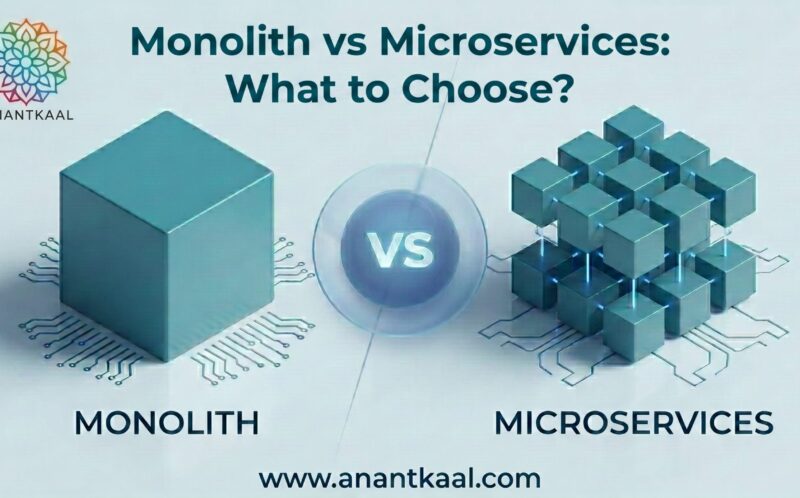 ANANTKAAL

Monolith vs Microservices: What to Choose?

VS

MONOLITH

MICROSERVICES

www.anantkaal.com